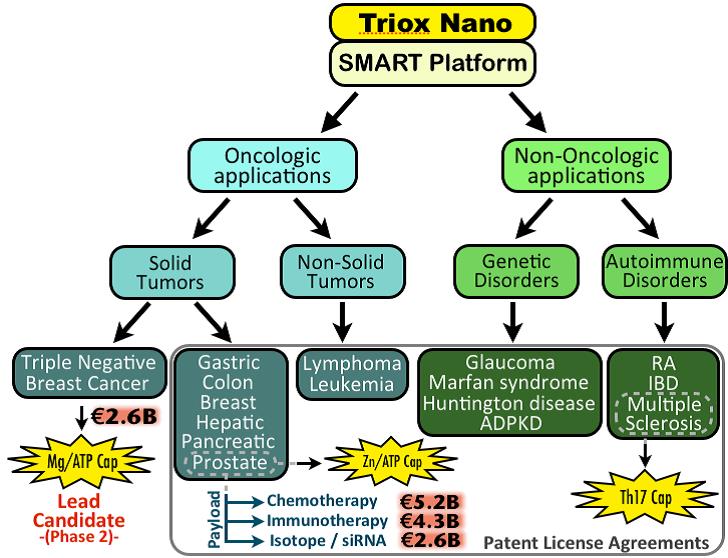 Triox Nano

SMART Platform

Oncologic applications

Non-Oncologic applications

Solid Tumors

Non-Solid Tumors

Genetic Disorders

Autoimmune Disorders

Triple Negative Breast Cancer

€2.6B

Mg/ATP Cap

Lead Candidate -(Phase 2)-

Gastric
Colon
Breast
Hepatic
Pancreatic
Prostate

Zn/ATP Cap

Payload

Chemotherapy €5.2B
Immunotherapy €4.3B
Isotope / siRNA €2.6B

Lymphoma
Leukemia

Glaucoma
Marfan syndrome
Huntington disease
ADPKD

RA
IBD
Multiple Sclerosis

Th17 Cap

Patent License Agreements